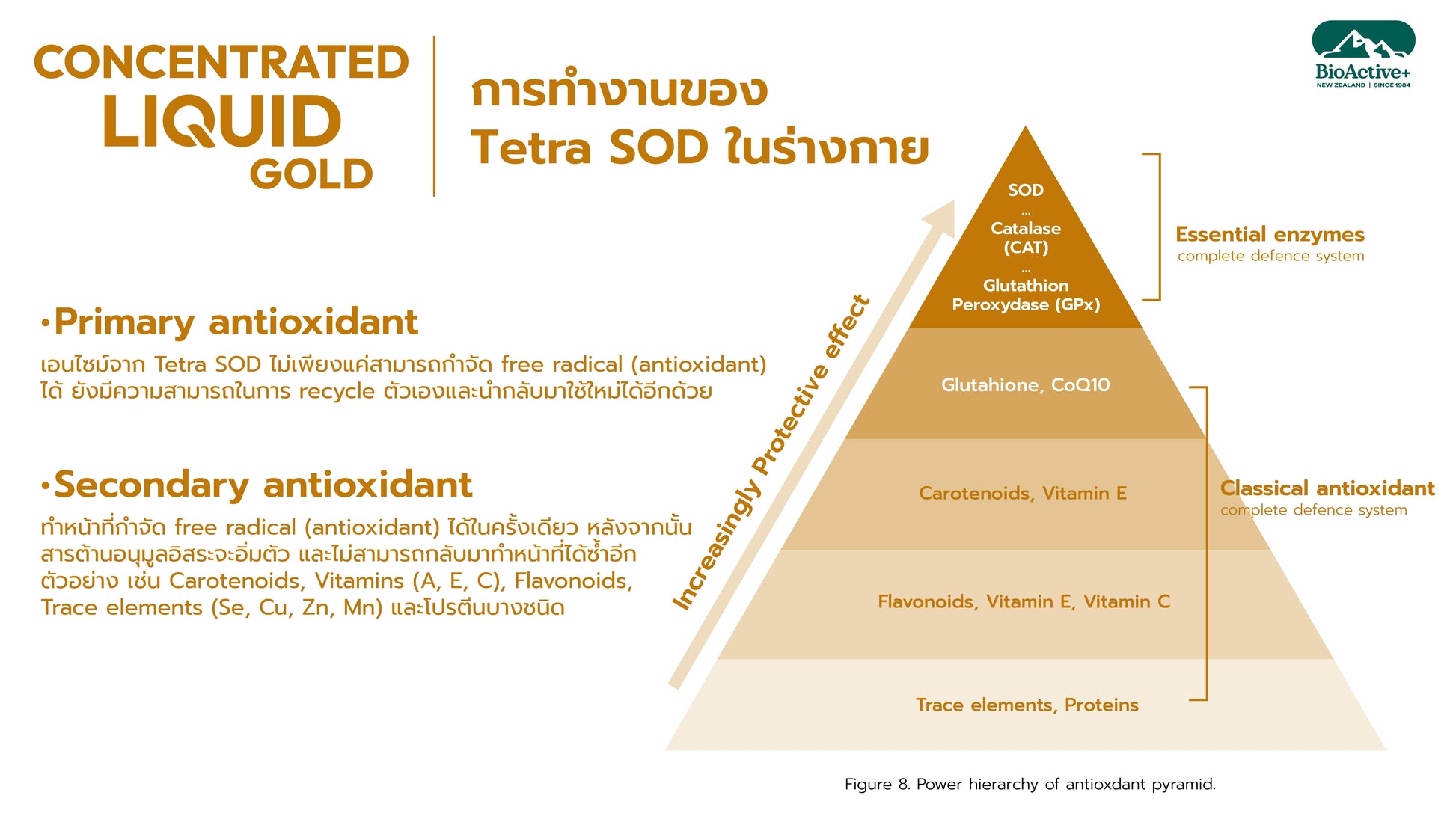 CONCENTRATED
LIQUID
GOLD

การทำงานของ
Tetra SOD ในร่างกาย

BioActive+
NEW ZEALAND | SINCE 1984

•Primary antioxidant
เอนไซม์จาก Tetra SOD ไม่เพียงแค่สามารถกำจัด free radical (antioxidant) ได้ ยังมีความสามารถในการ recycle ตัวเองและนำกลับมาใช้ใหม่ได้อีกด้วย

•Secondary antioxidant
ทำหน้าที่กำจัด free radical (antioxidant) ได้ในครั้งเดียว หลังจากนั้น สารต้านอนุมูลอิสระจะอิ่มตัว และไม่สามารถกลับมาทำหน้าที่ได้ซ้ำอีก ตัวอย่าง เช่น Carotenoids, Vitamins (A, E, C), Flavonoids, Trace elements (Se, Cu, Zn, Mn) และโปรตีนบางชนิด

Increasingly Protective effect

SOD
...
Catalase
(CAT)
...
Glutathion
Peroxydase (GPx)

Glutahione, CoQ10

Carotenoids, Vitamin E

Flavonoids, Vitamin E, Vitamin C

Trace elements, Proteins

Essential enzymes
complete defence system

Classical antioxidant
complete defence system

Figure 8. Power hierarchy of antioxdant pyramid.